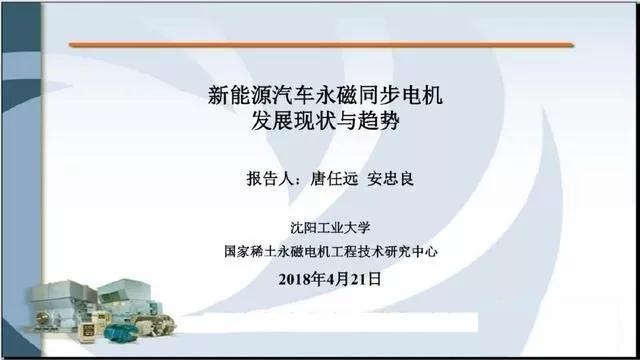 新能源汽车永磁同步电机
发展现状与趋势

报告人：唐任远 安忠良

沈阳工业大学
国家稀土永磁电机工程技术研究中心
2018年4月21日